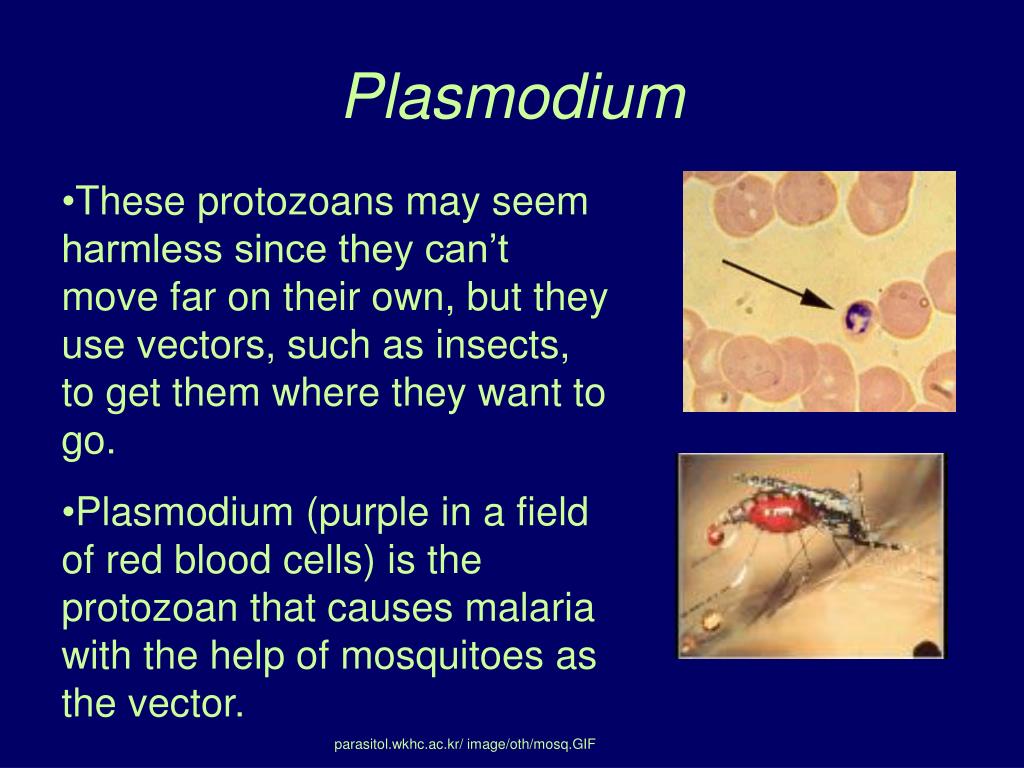 Plasmodium

•These protozoans may seem harmless since they can’t move far on their own, but they use vectors, such as insects, to get them where they want to go.

•Plasmodium (purple in a field of red blood cells) is the protozoan that causes malaria with the help of mosquitoes as the vector.

parasitol.wkhc.ac.kr/ image/oth/mosq.GIF